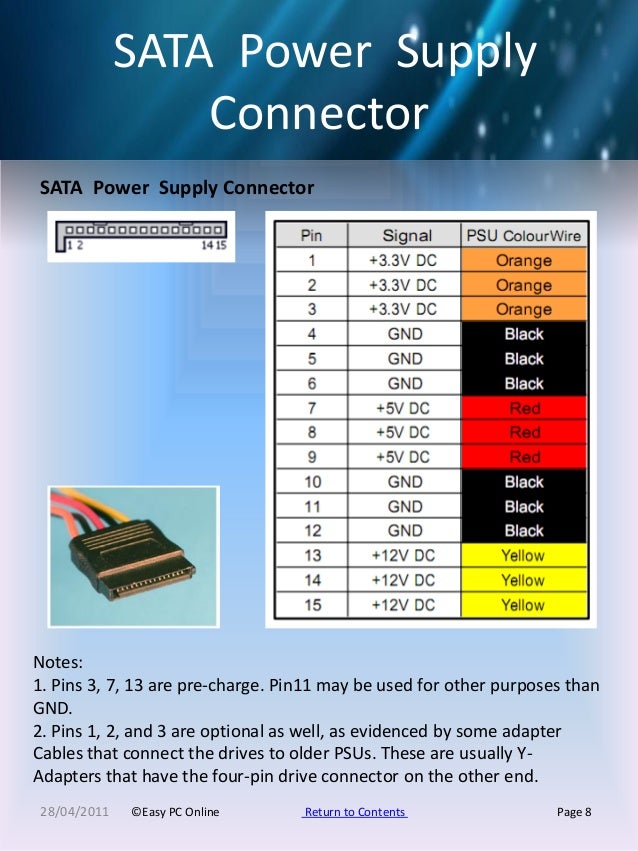 SATA Power Supply Connector

SATA Power Supply Connector

1 2 14 15

| Pin | Signal | PSU ColourWire |
|---|---|---|
| 1 | +3.3V DC | Orange |
| 2 | +3.3V DC | Orange |
| 3 | +3.3V DC | Orange |
| 4 | GND | Black |
| 5 | GND | Black |
| 6 | GND | Black |
| 7 | +5V DC | Red |
| 8 | +5V DC | Red |
| 9 | +5V DC | Red |
| 10 | GND | Black |
| 11 | GND | Black |
| 12 | GND | Black |
| 13 | +12V DC | Yellow |
| 14 | +12V DC | Yellow |
| 15 | +12V DC | Yellow |

Notes:
1. Pins 3, 7, 13 are pre-charge. Pin11 may be used for other purposes than GND.
2. Pins 1, 2, and 3 are optional as well, as evidenced by some adapter Cables that connect the drives to older PSUs. These are usually Y-Adapters that have the four-pin drive connector on the other end.

28/04/2011 ©Easy PC Online Return to Contents Page 8